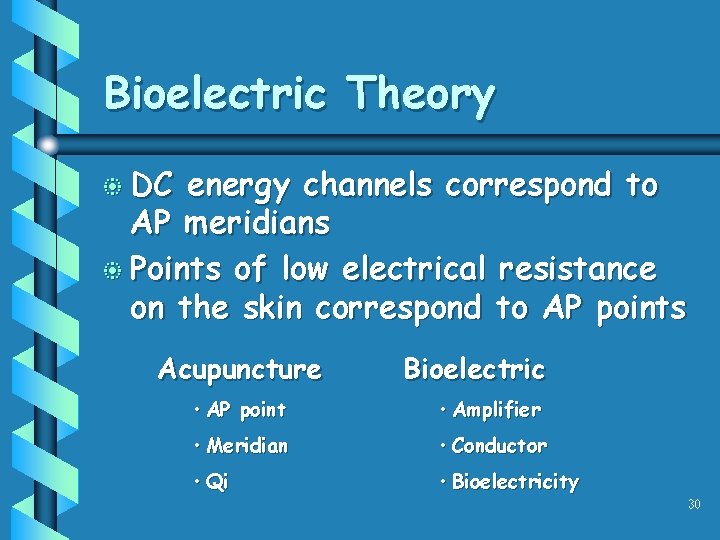 Bioelectric Theory

DC energy channels correspond to AP meridians

Points of low electrical resistance on the skin correspond to AP points

Acupuncture
• AP point
• Meridian
• Qi

Bioelectric
• Amplifier
• Conductor
• Bioelectricity

30